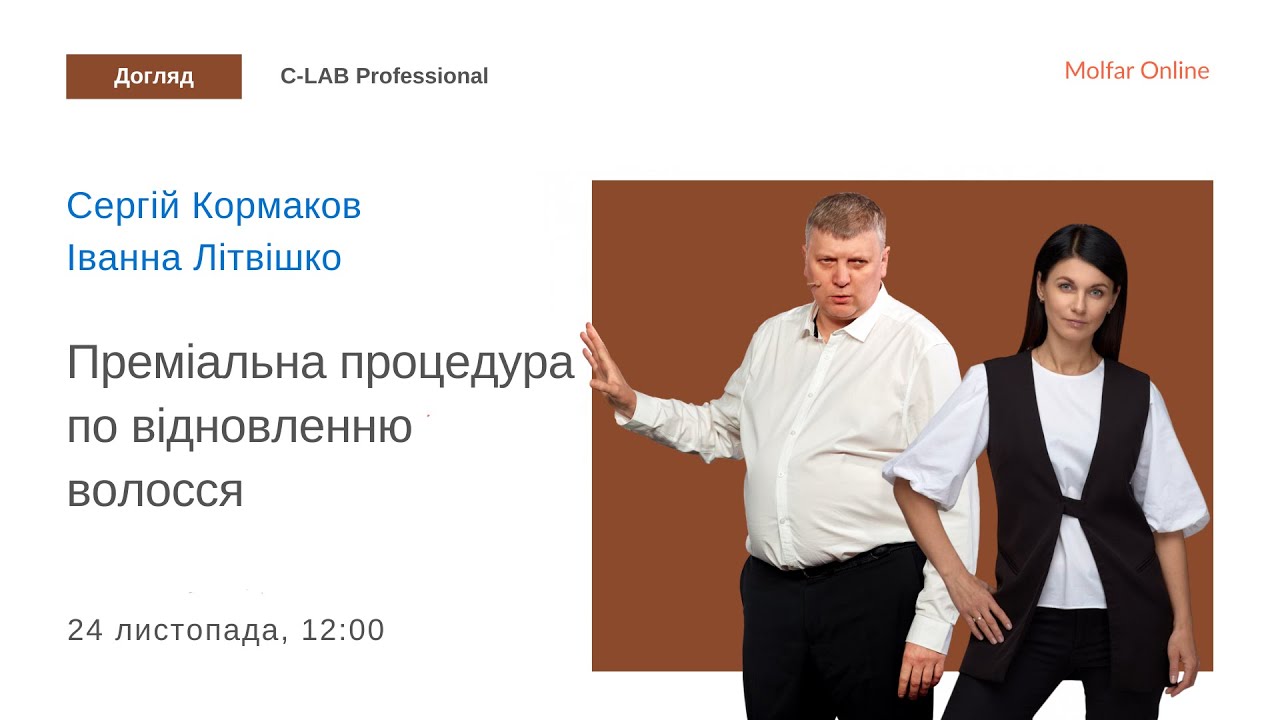 Догляд

C-LAB Professional

Molfar Online

Сергій Кормаков
Іванна Літвішко

Преміальна процедура по відновленню волосся

24 листопада, 12:00